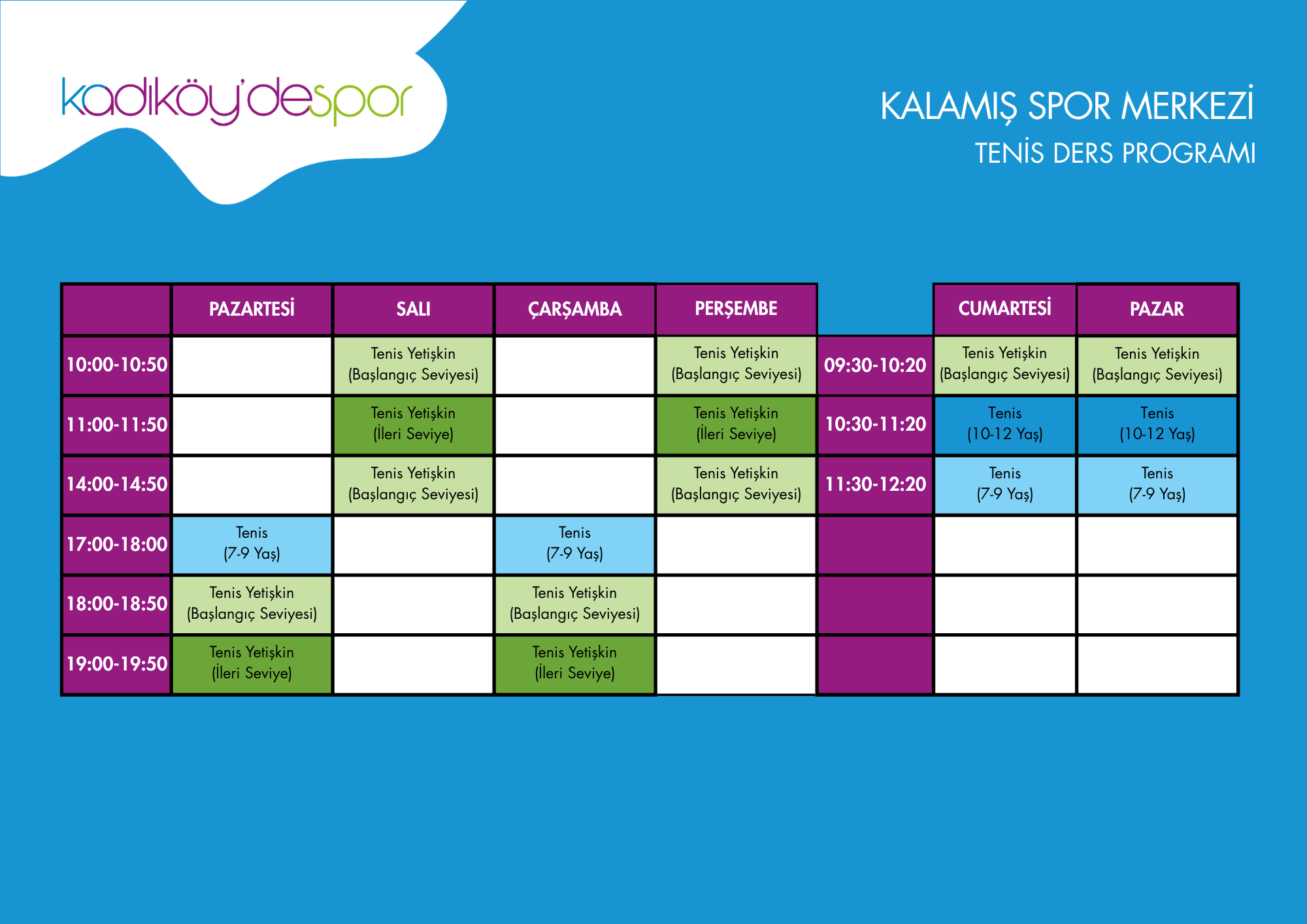 kadıköy'despor

KALAMIŞ SPOR MERKEZİ
TENİS DERS PROGRAMI

| | PAZARTESİ | SALI | ÇARŞAMBA | PERŞEMBE | | CUMARTESİ | PAZAR |
|---|---|---|---|---|---|---|---|
| 10:00-10:50 | | Tenis Yetişkin (Başlangıç Seviyesi) | | Tenis Yetişkin (Başlangıç Seviyesi) | 09:30-10:20 | Tenis Yetişkin (Başlangıç Seviyesi) | Tenis Yetişkin (Başlangıç Seviyesi) |
| 11:00-11:50 | | Tenis Yetişkin (İleri Seviye) | | Tenis Yetişkin (İleri Seviye) | 10:30-11:20 | Tenis (10-12 Yaş) | Tenis (10-12 Yaş) |
| 14:00-14:50 | | Tenis Yetişkin (Başlangıç Seviyesi) | | Tenis Yetişkin (Başlangıç Seviyesi) | 11:30-12:20 | Tenis (7-9 Yaş) | Tenis (7-9 Yaş) |
| 17:00-18:00 | Tenis (7-9 Yaş) | | Tenis (7-9 Yaş) | | | | |
| 18:00-18:50 | Tenis Yetişkin (Başlangıç Seviyesi) | | Tenis Yetişkin (Başlangıç Seviyesi) | | | | |
| 19:00-19:50 | Tenis Yetişkin (İleri Seviye) | | Tenis Yetişkin (İleri Seviye) | | | | |